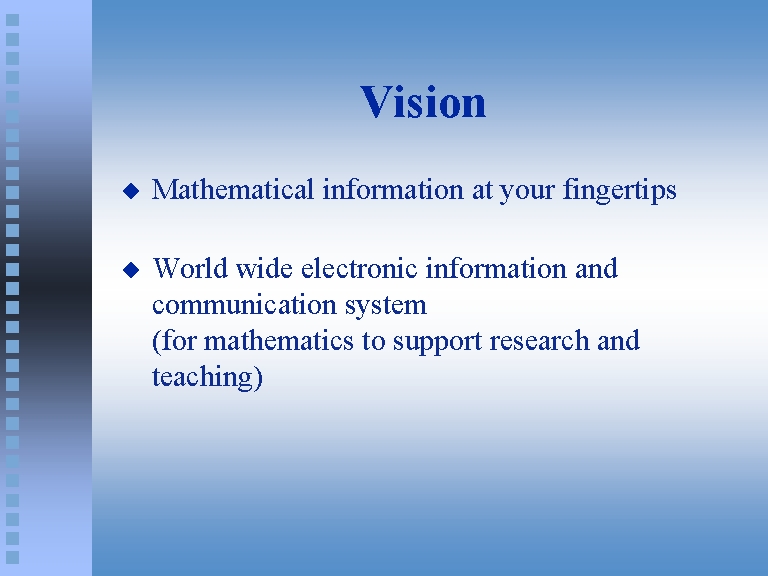 Vision

◆ Mathematical information at your fingertips

◆ World wide electronic information and communication system
(for mathematics to support research and teaching)